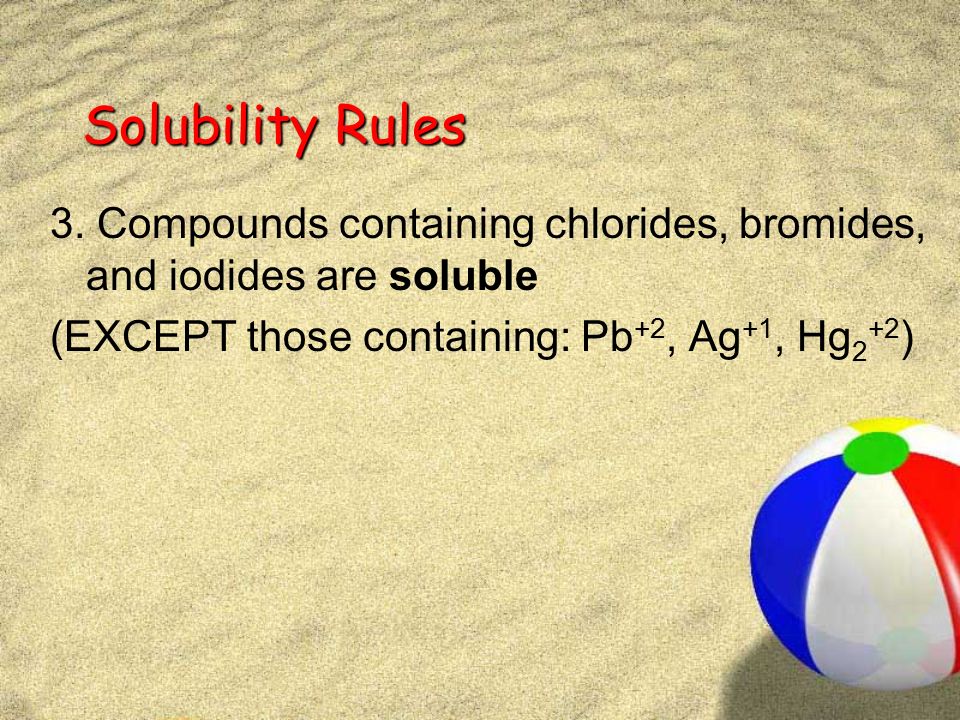 Solubility Rules

3. Compounds containing chlorides, bromides, and iodides are **soluble**

(EXCEPT those containing: $Pb^{+2}$, $Ag^{+1}$, $Hg_2^{+2}$)